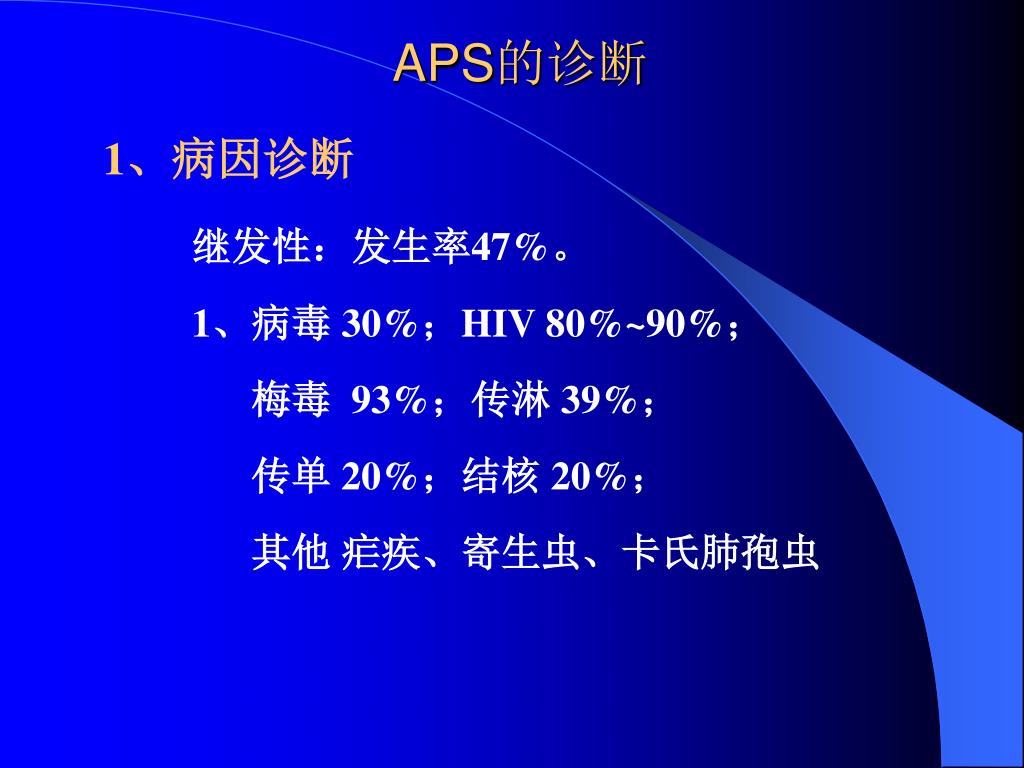 APS的诊断

1、病因诊断

继发性：发生率47%。

1、病毒 30%；HIV 80%~90%；

梅毒 93%；传淋 39%；

传单 20%；结核 20%；

其他 疟疾、寄生虫、卡氏肺孢虫